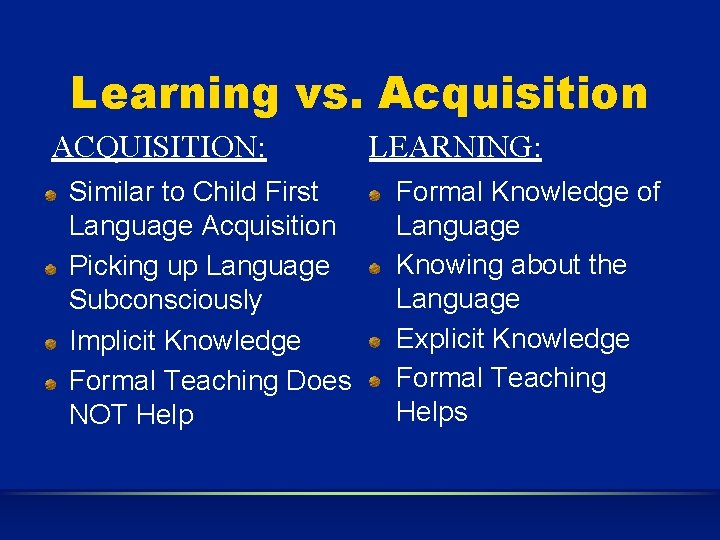 Learning vs. Acquisition

ACQUISITION:

- Similar to Child First Language Acquisition
- Picking up Language Subconsciously
- Implicit Knowledge
- Formal Teaching Does NOT Help

LEARNING:

- Formal Knowledge of Language
- Knowing about the Language
- Explicit Knowledge
- Formal Teaching Helps